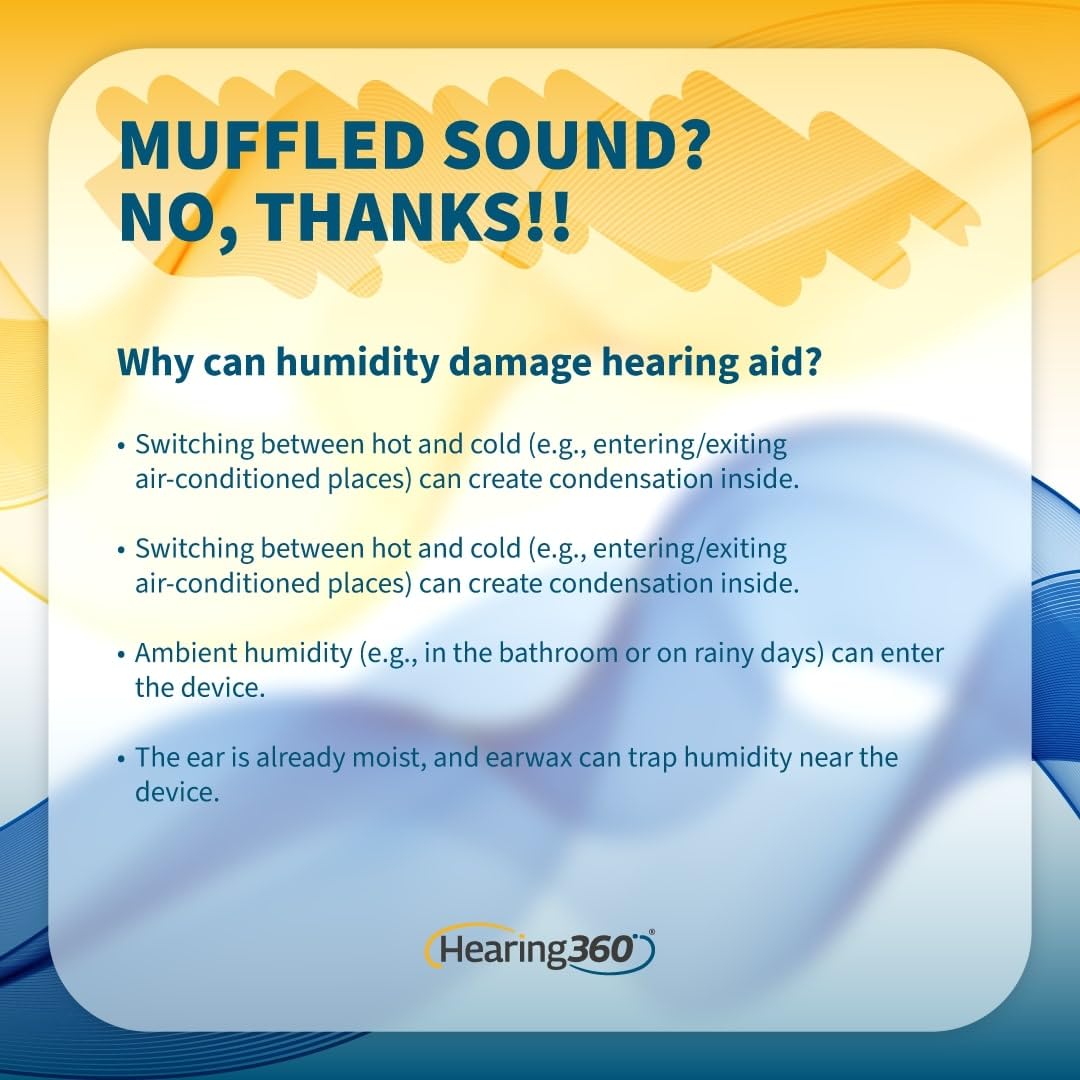 MUFFLED SOUND?
NO, THANKS!!

Why can humidity damage hearing aid?

• Switching between hot and cold (e.g., entering/exiting air-conditioned places) can create condensation inside.

• Switching between hot and cold (e.g., entering/exiting air-conditioned places) can create condensation inside.

• Ambient humidity (e.g., in the bathroom or on rainy days) can enter the device.

• The ear is already moist, and earwax can trap humidity near the device.

Hearing360®